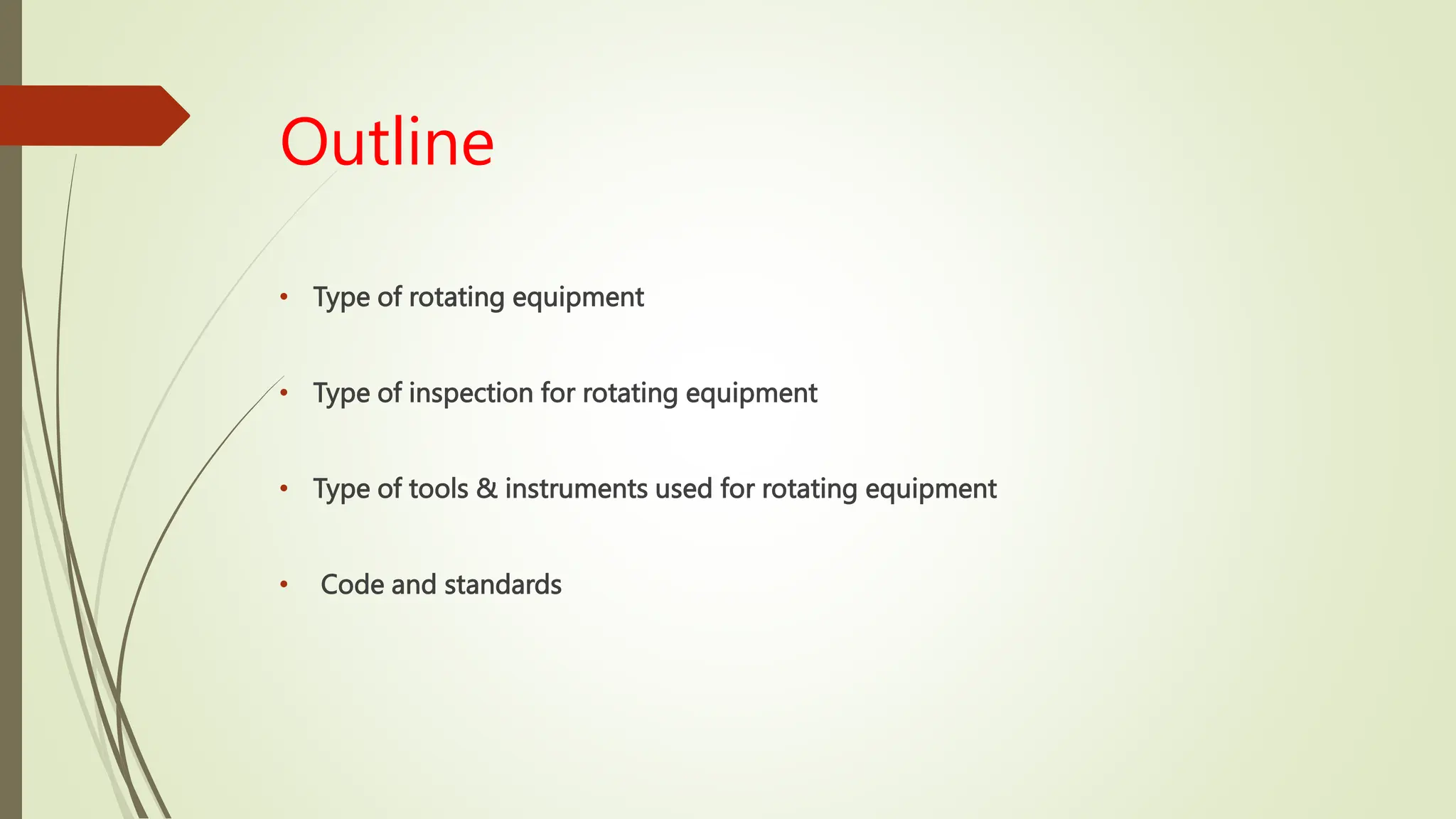 Outline

• Type of rotating equipment

• Type of inspection for rotating equipment

• Type of tools & instruments used for rotating equipment

• Code and standards